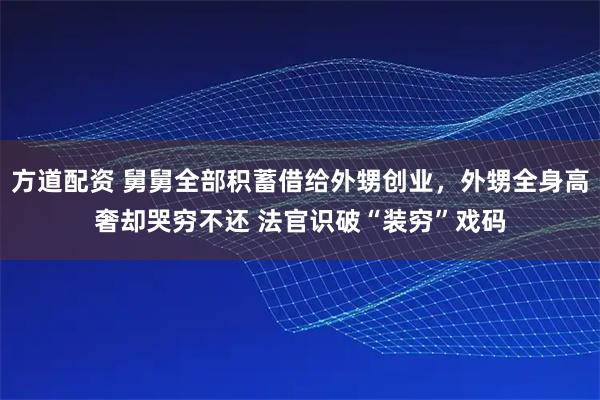 方道配资 舅舅全部积蓄借给外甥创业，外甥全身高奢却哭穷不还 法官识破“装穷”戏码